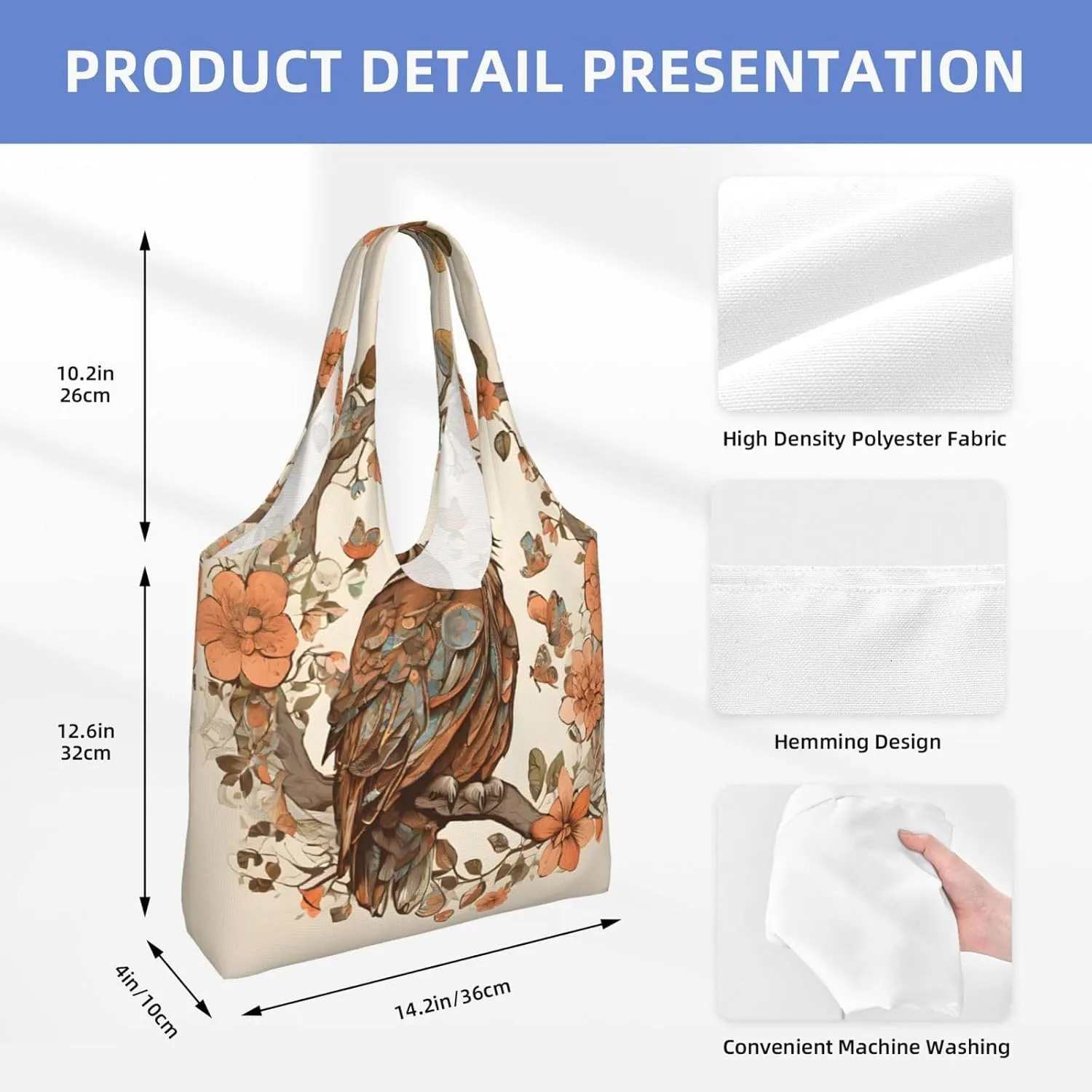 PRODUCT DETAIL PRESENTATION

10.2in
26cm

12.6in
32cm

4in/10cm

14.2in/36cm

High Density Polyester Fabric

Hemming Design

Convenient Machine Washing